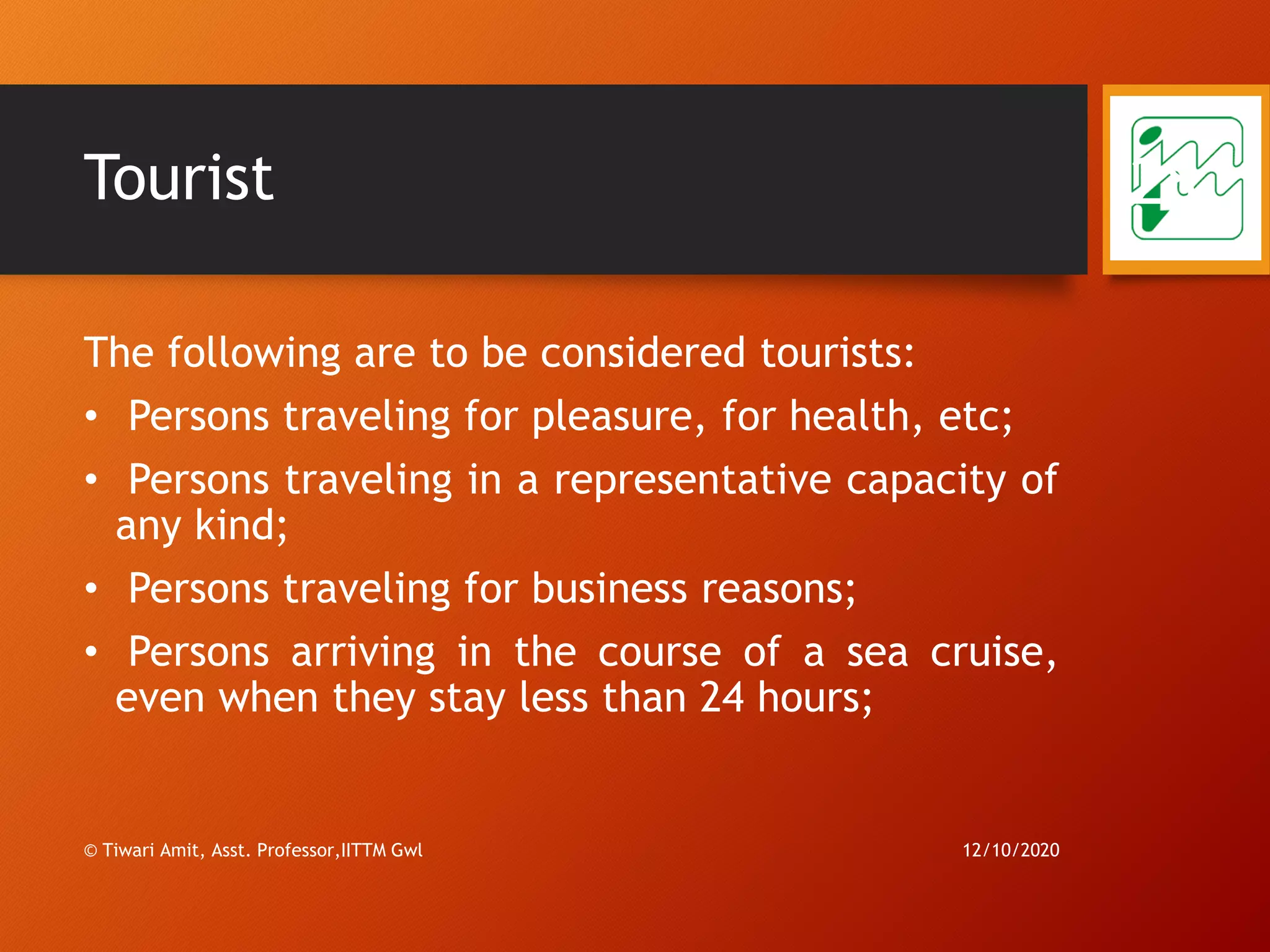 Tourist

The following are to be considered tourists:

• Persons traveling for pleasure, for health, etc;
• Persons traveling in a representative capacity of any kind;
• Persons traveling for business reasons;
• Persons arriving in the course of a sea cruise, even when they stay less than 24 hours;

© Tiwari Amit, Asst. Professor,IITTM Gwl

12/10/2020